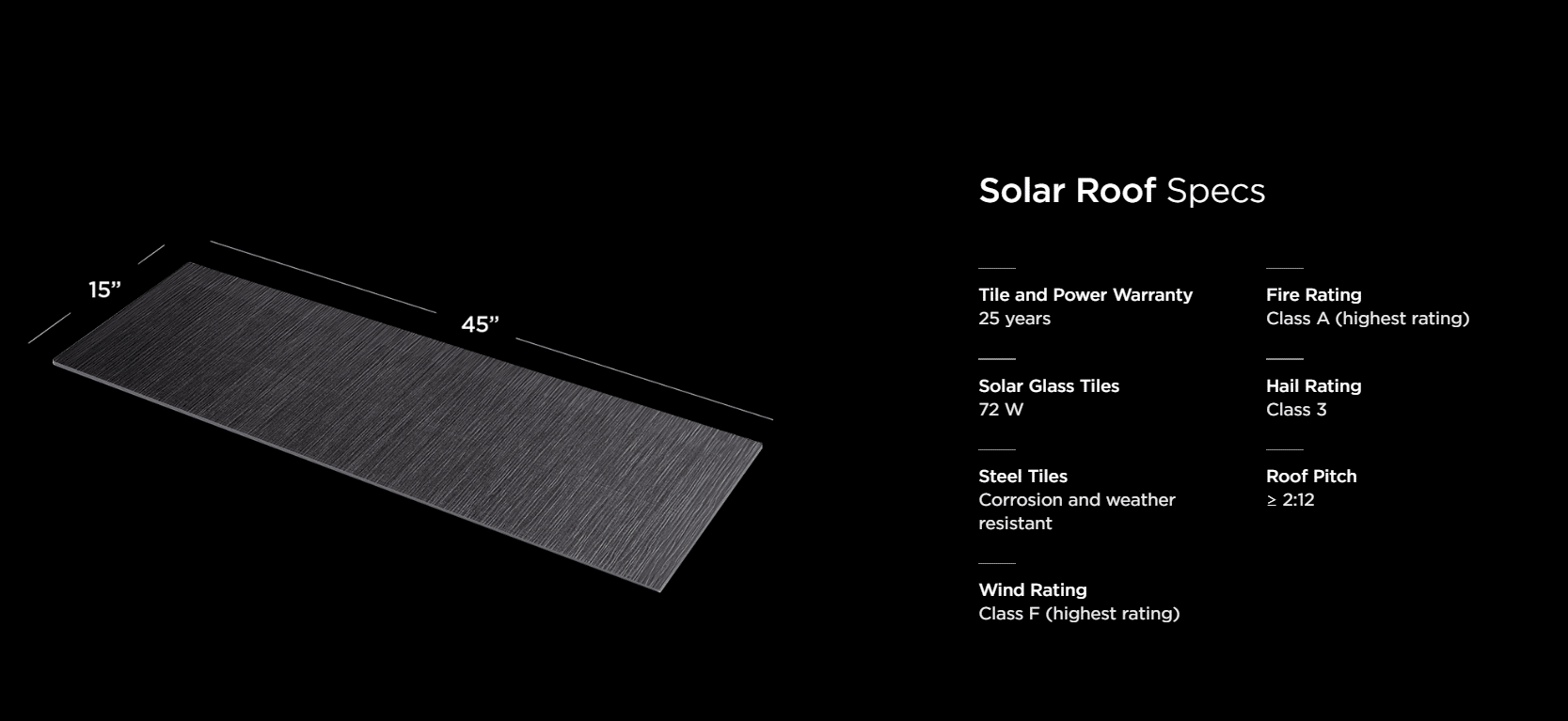 15”

45”

Solar Roof Specs

Tile and Power Warranty
25 years

Solar Glass Tiles
72 W

Steel Tiles
Corrosion and weather resistant

Wind Rating
Class F (highest rating)

Fire Rating
Class A (highest rating)

Hail Rating
Class 3

Roof Pitch
≥ 2:12